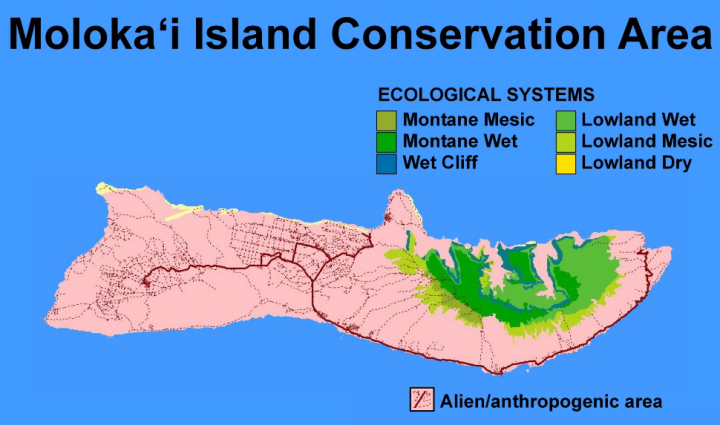 Moloka‘i Island Conservation Area

ECOLOGICAL SYSTEMS

Montane Mesic
Montane Wet
Wet Cliff

Lowland Wet
Lowland Mesic
Lowland Dry

Alien/anthropogenic area